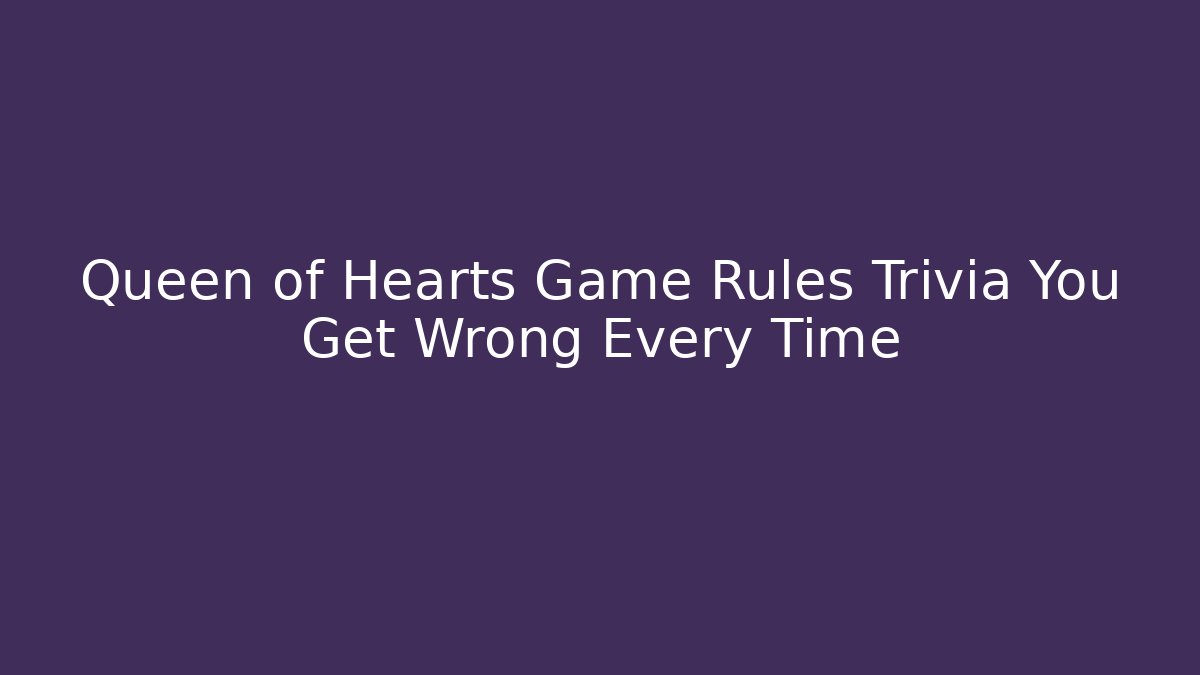 Queen of Hearts Game Rules Trivia You Get Wrong Every Time